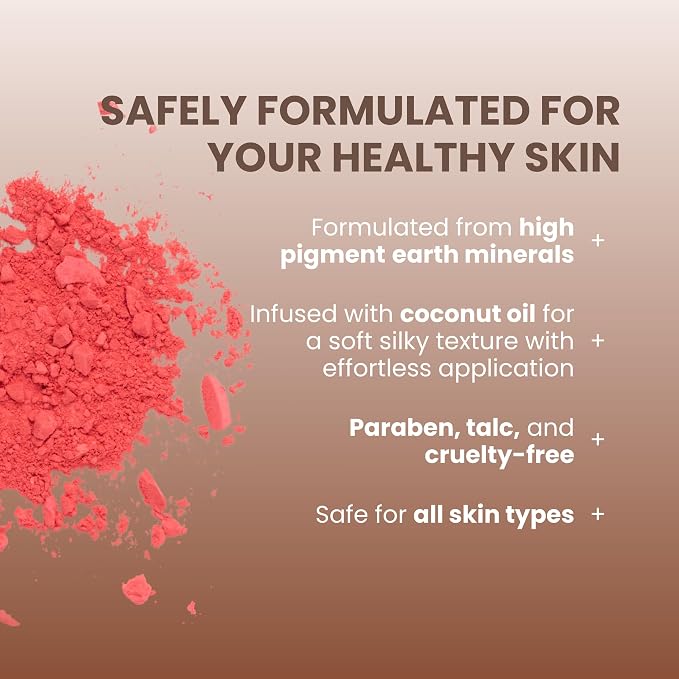 SAFELY FORMULATED FOR YOUR HEALTHY SKIN

Formulated from high pigment earth minerals +

Infused with coconut oil for a soft silky texture with effortless application +

Paraben, talc, and cruelty-free +

Safe for all skin types +